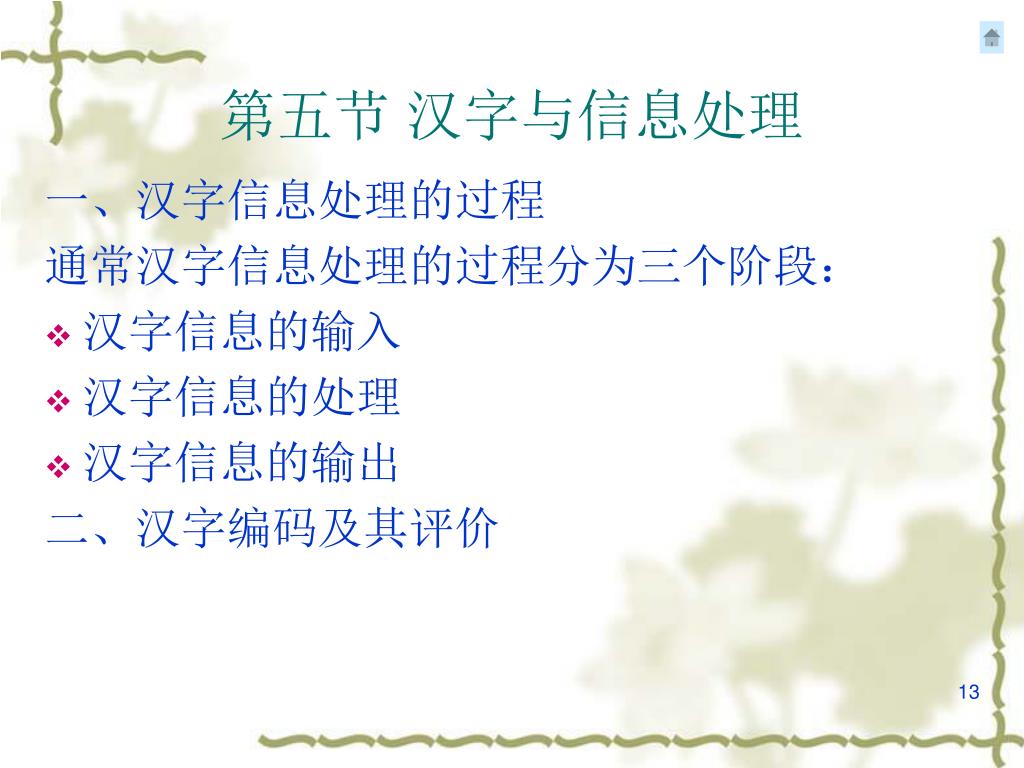 第五节 汉字与信息处理

一、汉字信息处理的过程

通常汉字信息处理的过程分为三个阶段：

❖ 汉字信息的输入

❖ 汉字信息的处理

❖ 汉字信息的输出

二、汉字编码及其评价

13